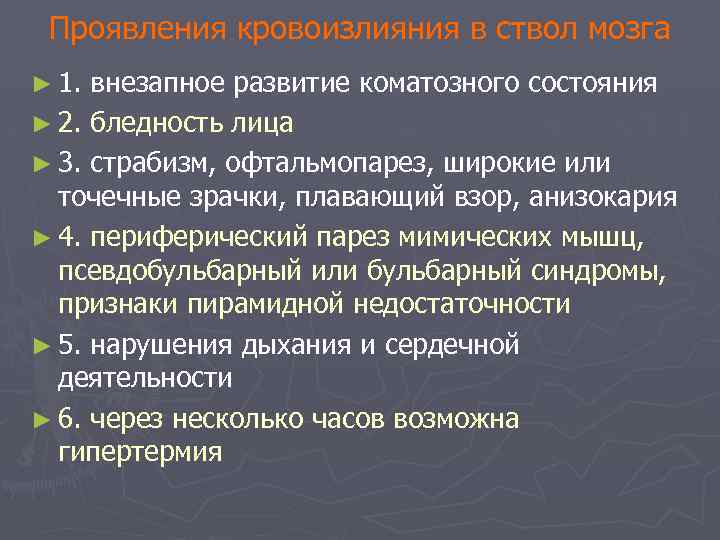 Проявления кровоизлияния в ствол мозга

► 1. внезапное развитие коматозного состояния

► 2. бледность лица

► 3. страбизм, офтальмопарез, широкие или точечные зрачки, плавающий взор, анизокария

► 4. периферический парез мимических мышц, псевдобульбарный или бульбарный синдромы, признаки пирамидной недостаточности

► 5. нарушения дыхания и сердечной деятельности

► 6. через несколько часов возможна гипертермия